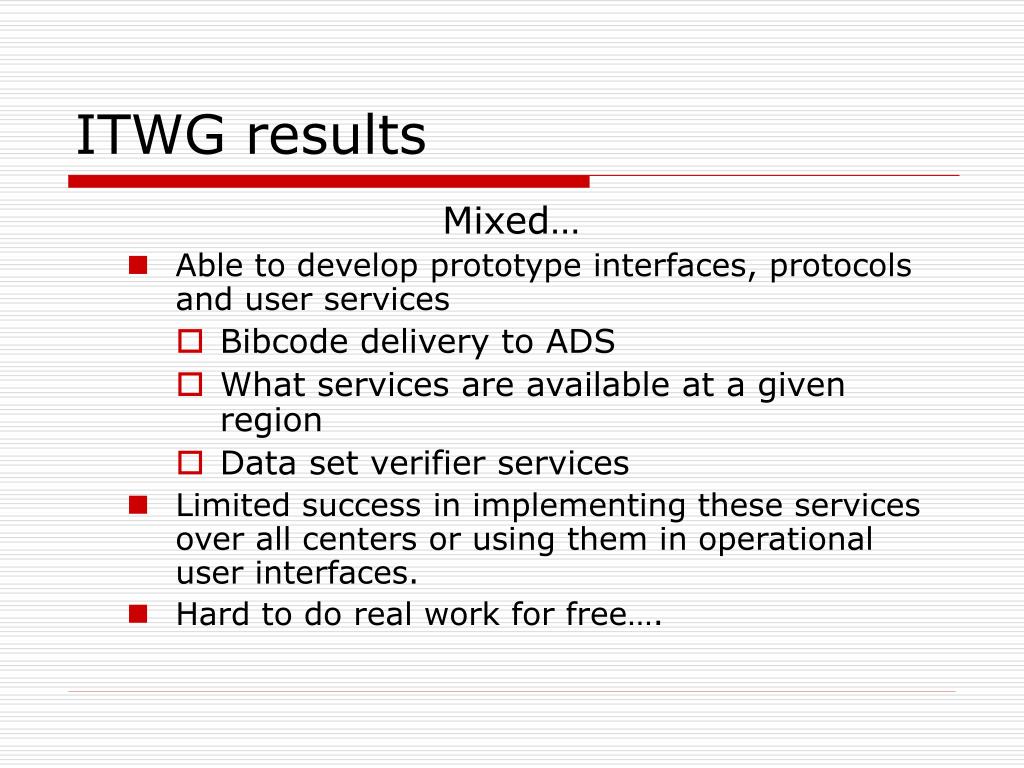 ITWG results

Mixed…

Able to develop prototype interfaces, protocols and user services

Bibcode delivery to ADS

What services are available at a given region

Data set verifier services

Limited success in implementing these services over all centers or using them in operational user interfaces.

Hard to do real work for free….